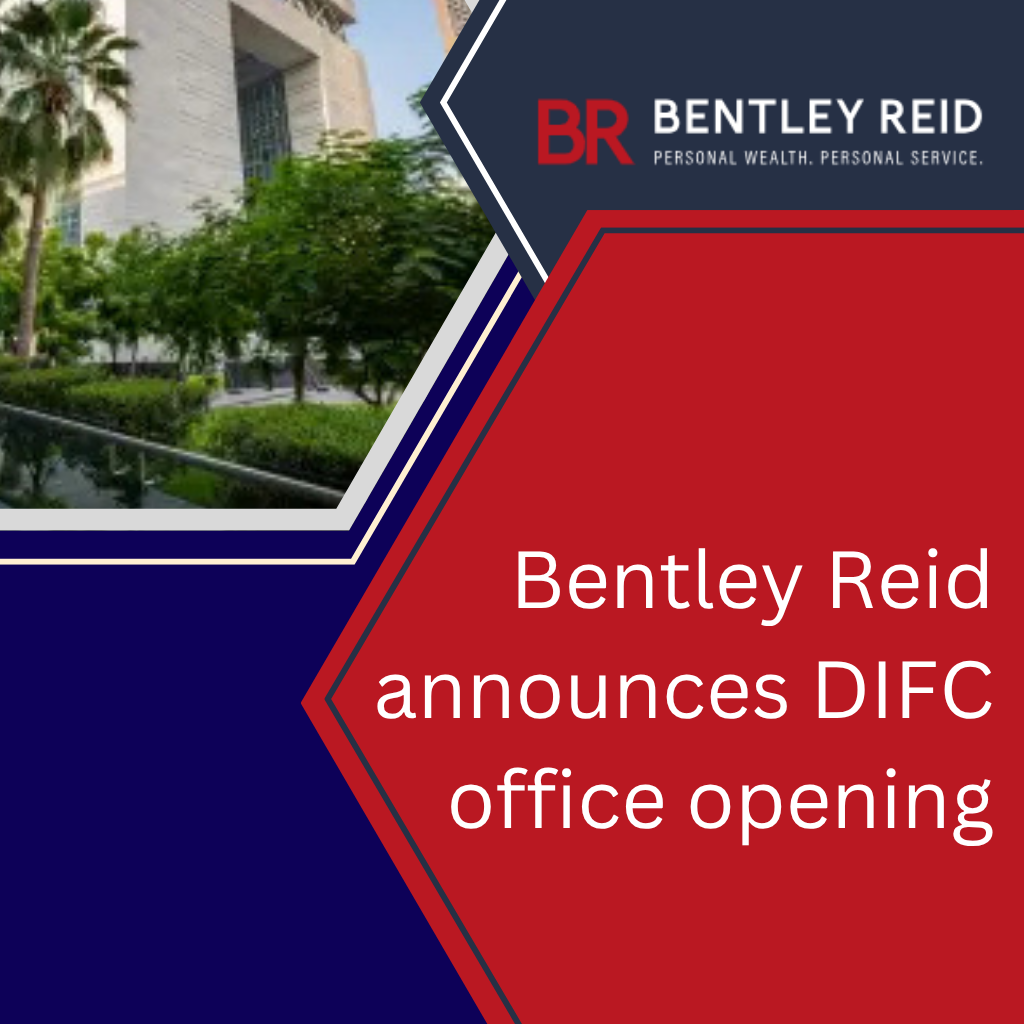 BR BENTLEY REID
PERSONAL WEALTH. PERSONAL SERVICE.

Bentley Reid announces DIFC office opening